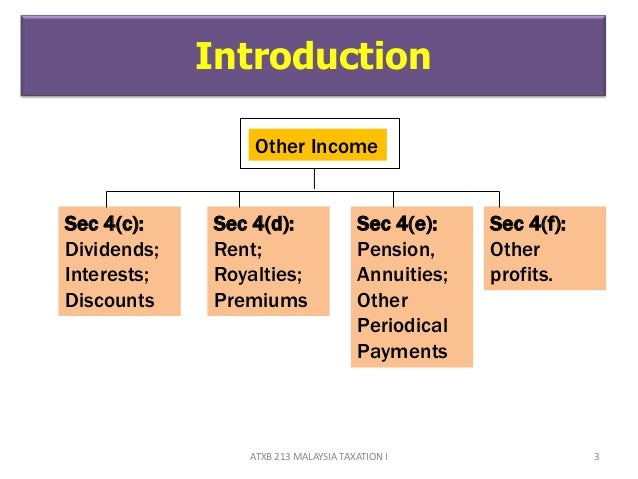 Introduction

Other Income

Sec 4(c): Dividends; Interests; Discounts

Sec 4(d): Rent; Royalties; Premiums

Sec 4(e): Pension, Annuities; Other Periodical Payments

Sec 4(f): Other profits.

ATXB 213 MALAYSIA TAXATION I

3